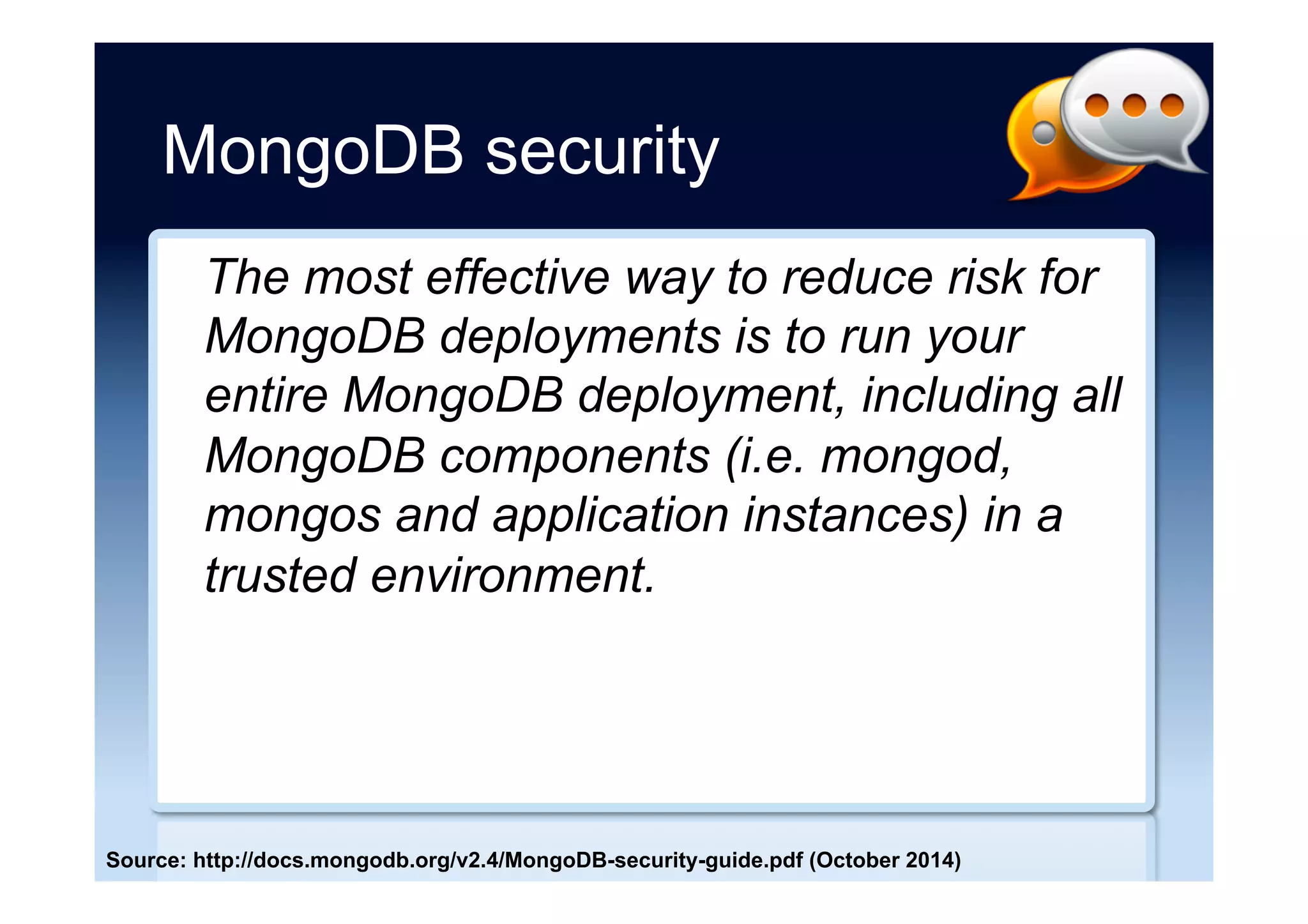 MongoDB security

The most effective way to reduce risk for MongoDB deployments is to run your entire MongoDB deployment, including all MongoDB components (i.e. mongod, mongos and application instances) in a trusted environment.

Source: http://docs.mongodb.org/v2.4/MongoDB-security-guide.pdf (October 2014)